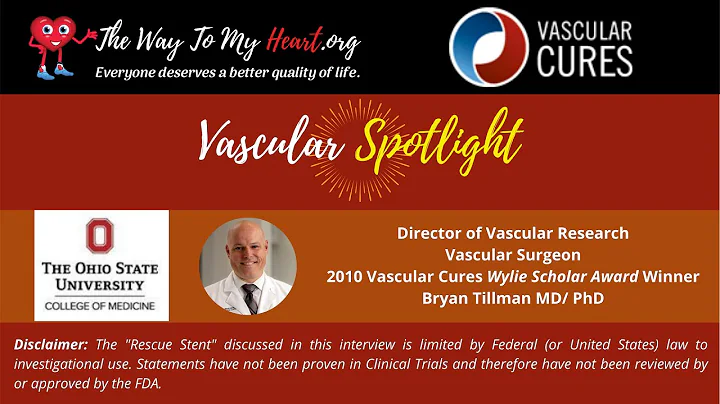 The Way To My Heart.org
Everyone deserves a better quality of life.

VASCULAR CURES

Vascular Spotlight

THE OHIO STATE UNIVERSITY
COLLEGE OF MEDICINE

Director of Vascular Research
Vascular Surgeon
2010 Vascular Cures Wylie Scholar Award Winner
Bryan Tillman MD/ PhD

Disclaimer: The "Rescue Stent" discussed in this interview is limited by Federal (or United States) law to investigational use. Statements have not been proven in Clinical Trials and therefore have not been reviewed by or approved by the FDA.